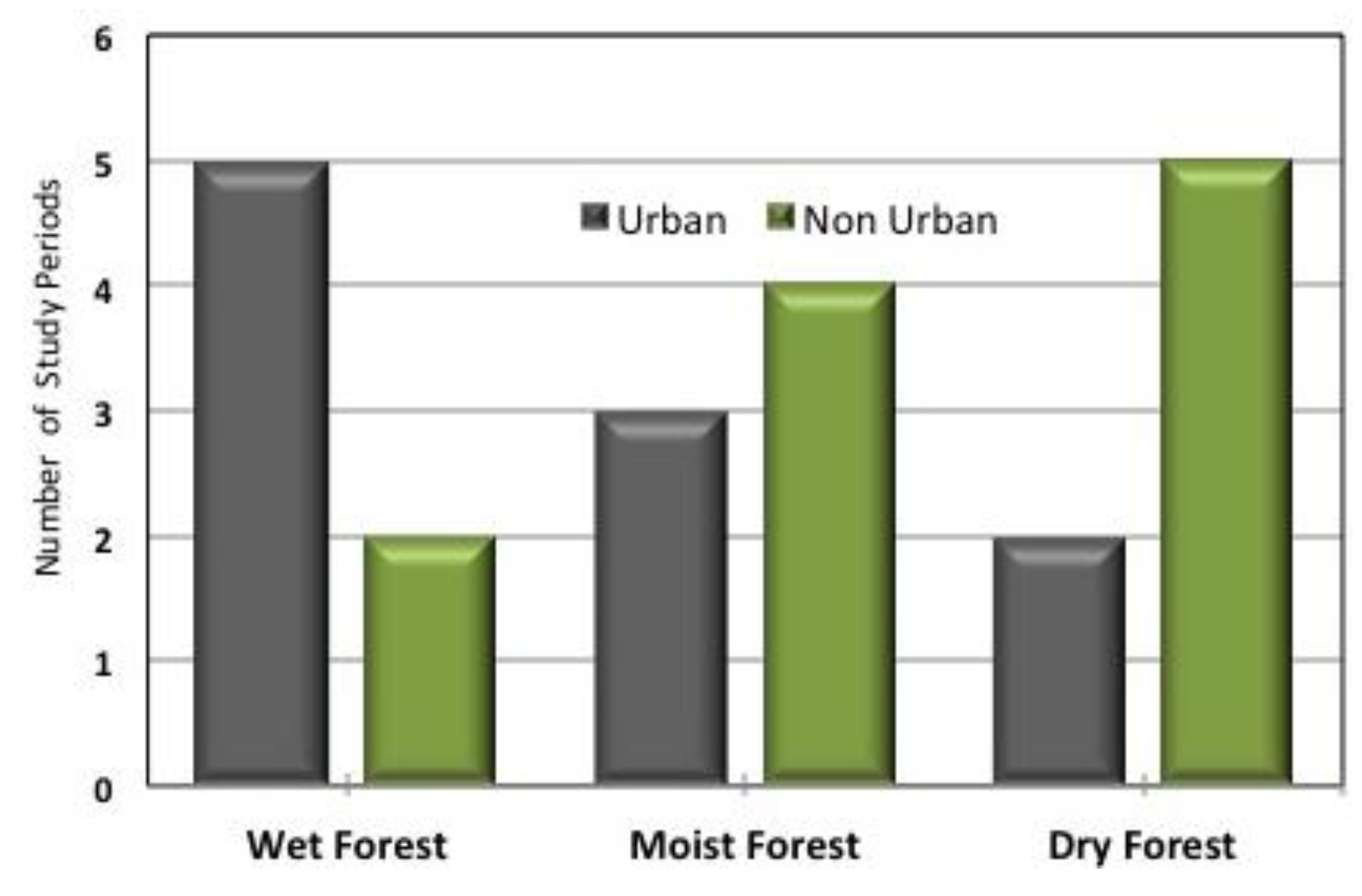 Number of Study Periods

6
5
4
3
2
1
0

Urban  Non Urban

Wet Forest
Moist Forest
Dry Forest